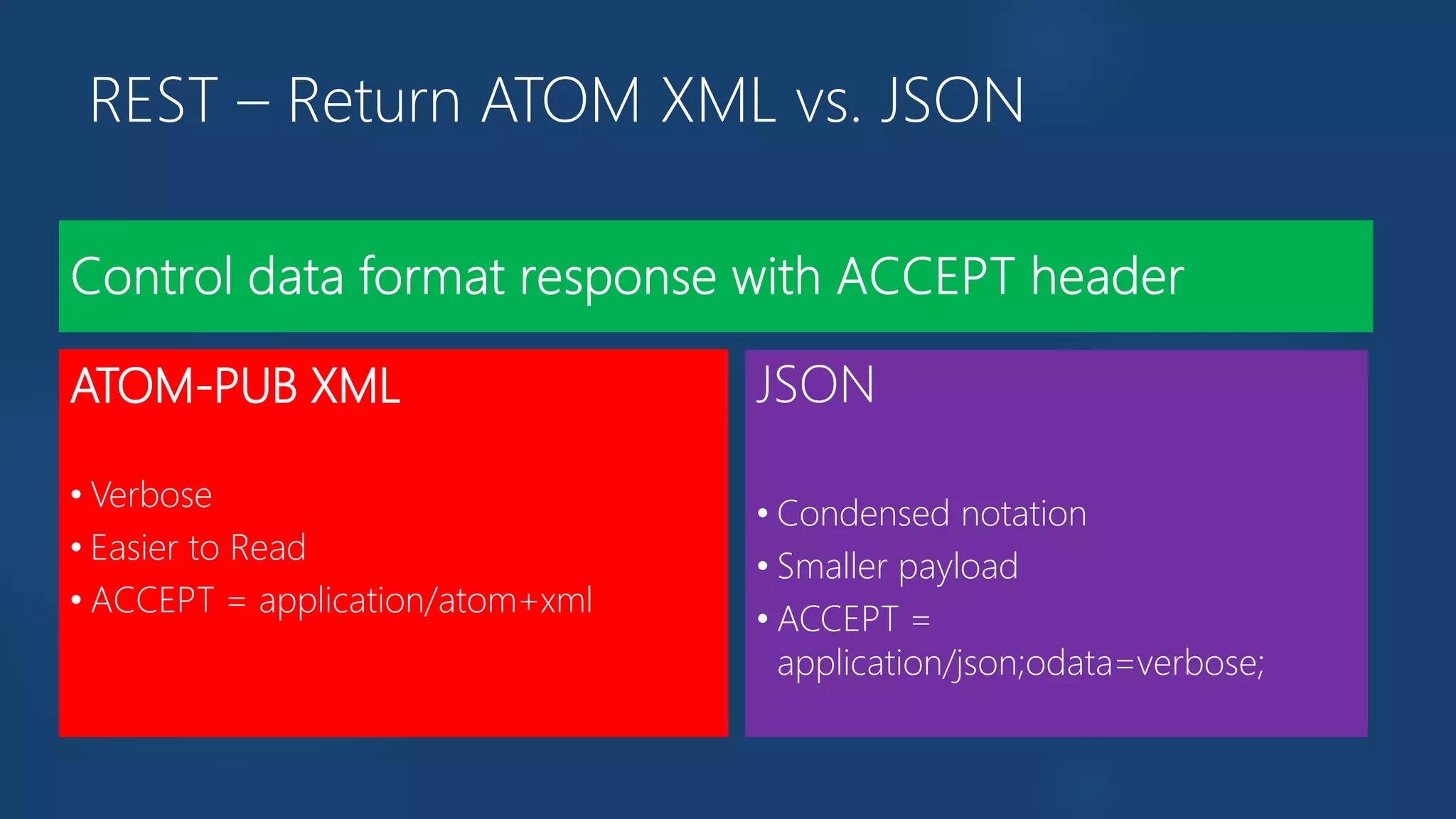 REST – Return ATOM XML vs. JSON

Control data format response with ACCEPT header

ATOM-PUB XML

• Verbose
• Easier to Read
• ACCEPT = application/atom+xml

JSON

• Condensed notation
• Smaller payload
• ACCEPT = application/json;odata=verbose;